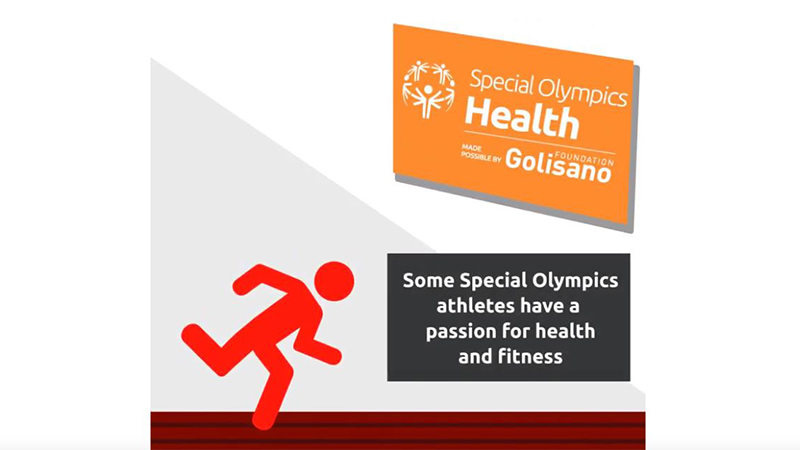 Special Olympics
Health
MADE POSSIBLE BY Golisano FOUNDATION

Some Special Olympics athletes have a passion for health and fitness